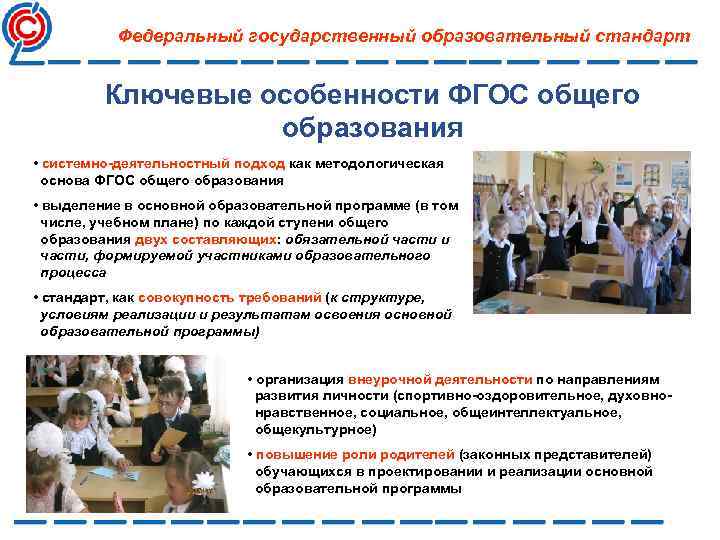 Федеральный государственный образовательный стандарт

Ключевые особенности ФГОС общего образования

• системно-деятельностный подход как методологическая основа ФГОС общего образования

• выделение в основной образовательной программе (в том числе, учебном плане) по каждой ступени общего образования двух составляющих: обязательной части и части, формируемой участниками образовательного процесса

• стандарт, как совокупность требований (к структуре, условиям реализации и результатам освоения основной образовательной программы)

• организация внеурочной деятельности по направлениям развития личности (спортивно-оздоровительное, духовно-нравственное, социальное, общеинтеллектуальное, общекультурное)

• повышение роли родителей (законных представителей) обучающихся в проектировании и реализации основной образовательной программы